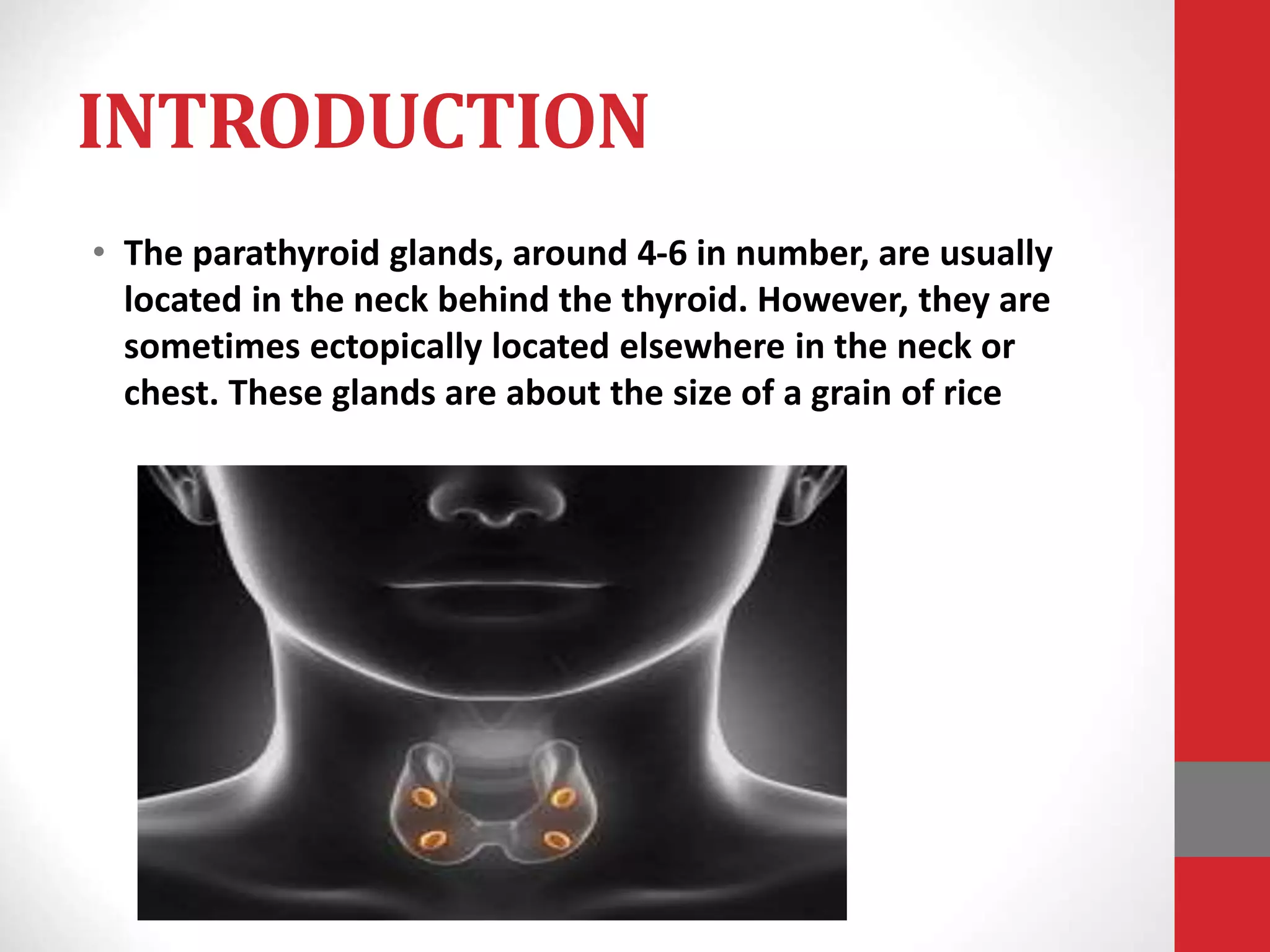 INTRODUCTION

• The parathyroid glands, around 4-6 in number, are usually located in the neck behind the thyroid. However, they are sometimes ectopically located elsewhere in the neck or chest. These glands are about the size of a grain of rice